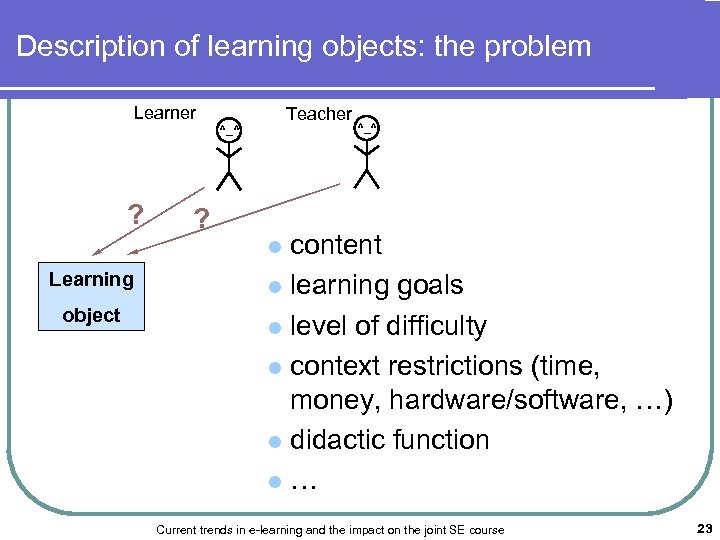 Description of learning objects: the problem

Learner

Teacher

?

?

Learning object

- content
- learning goals
- level of difficulty
- context restrictions (time, money, hardware/software, …)
- didactic function
- …

Current trends in e-learning and the impact on the joint SE course

23